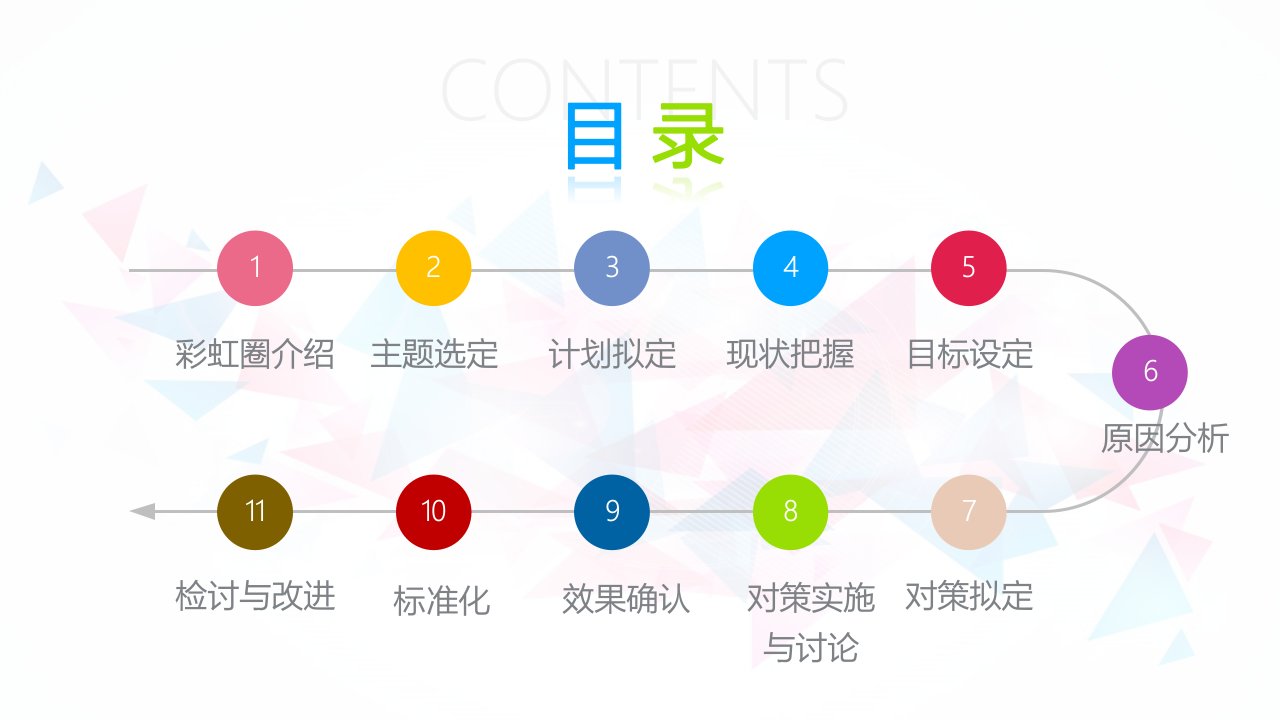 CONTENTS
目 录

1
彩虹圈介绍

2
主题选定

3
计划拟定

4
现状把握

5
目标设定

6
原因分析

7
对策拟定

8
对策实施与讨论

9
效果确认

10
标准化

11
检讨与改进